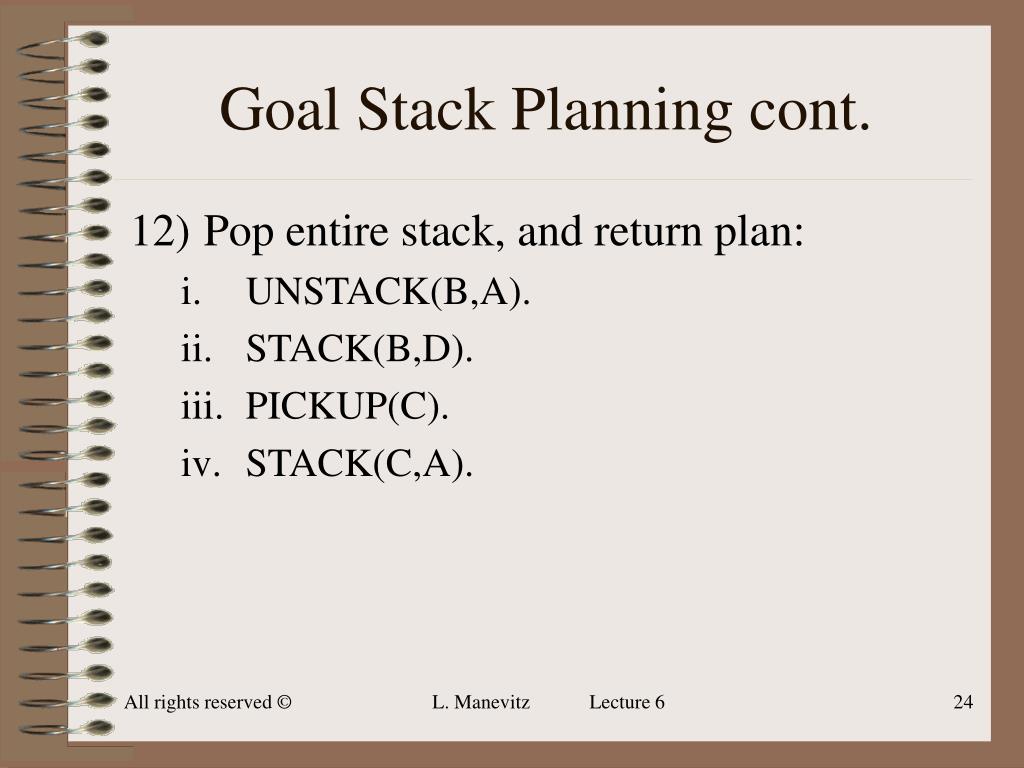 Goal Stack Planning cont.

12) Pop entire stack, and return plan:

i. UNSTACK(B,A).
ii. STACK(B,D).
iii. PICKUP(C).
iv. STACK(C,A).

All rights reserved © L. Manevitz Lecture 6 24